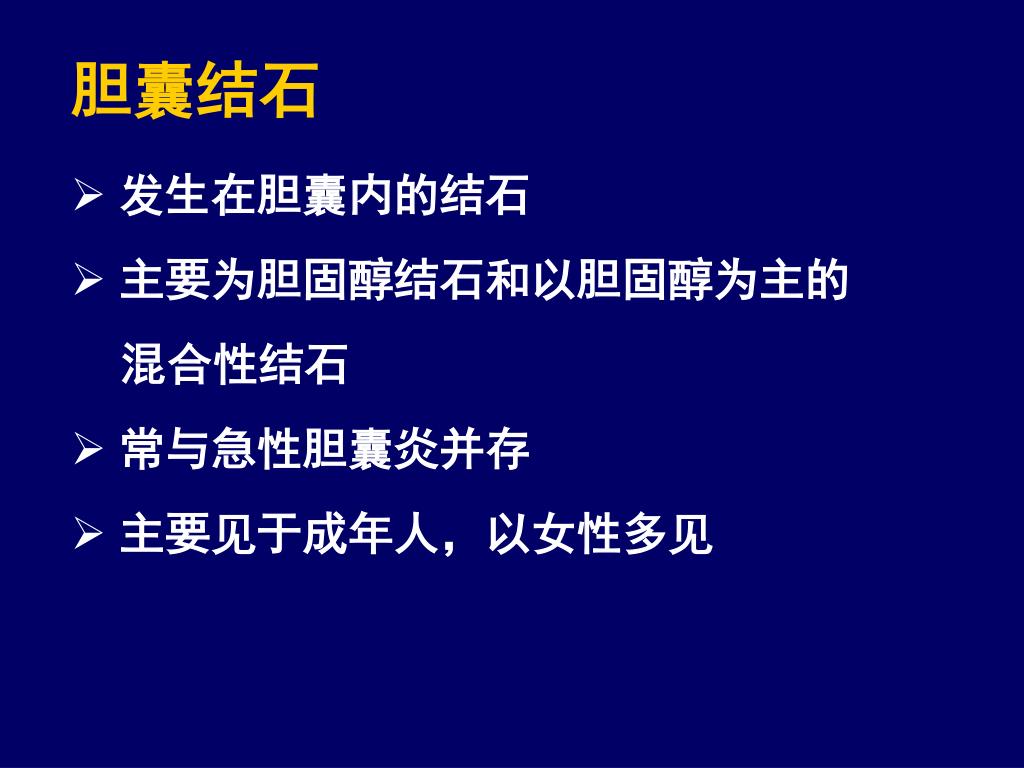 胆囊结石

➢ 发生在胆囊内的结石

➢ 主要为胆固醇结石和以胆固醇为主的混合性结石

➢ 常与急性胆囊炎并存

➢ 主要见于成年人，以女性多见